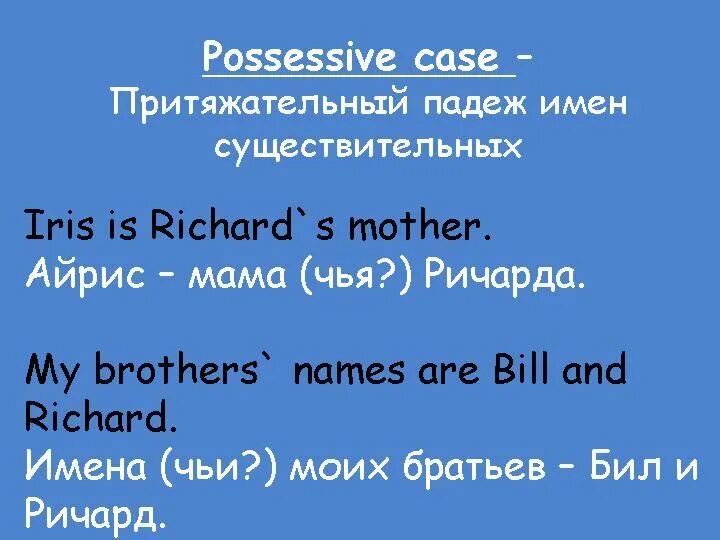 Possessive case – Притяжательный падеж имен существительных

Iris is Richard`s mother.
Айрис – мама (чья?) Ричарда.

My brothers` names are Bill and Richard.
Имена (чьи?) моих братьев – Бил и Ричард.